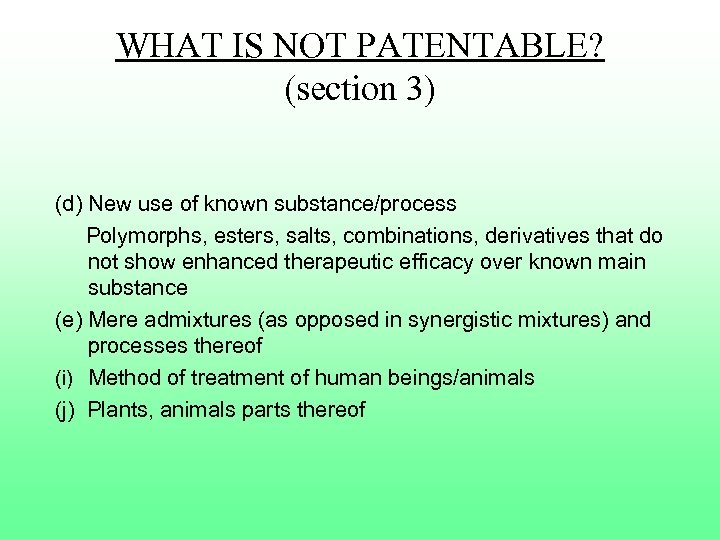 WHAT IS NOT PATENTABLE?
(section 3)

(d) New use of known substance/process

Polymorphs, esters, salts, combinations, derivatives that do not show enhanced therapeutic efficacy over known main substance

(e) Mere admixtures (as opposed in synergistic mixtures) and processes thereof

(i) Method of treatment of human beings/animals

(j) Plants, animals parts thereof